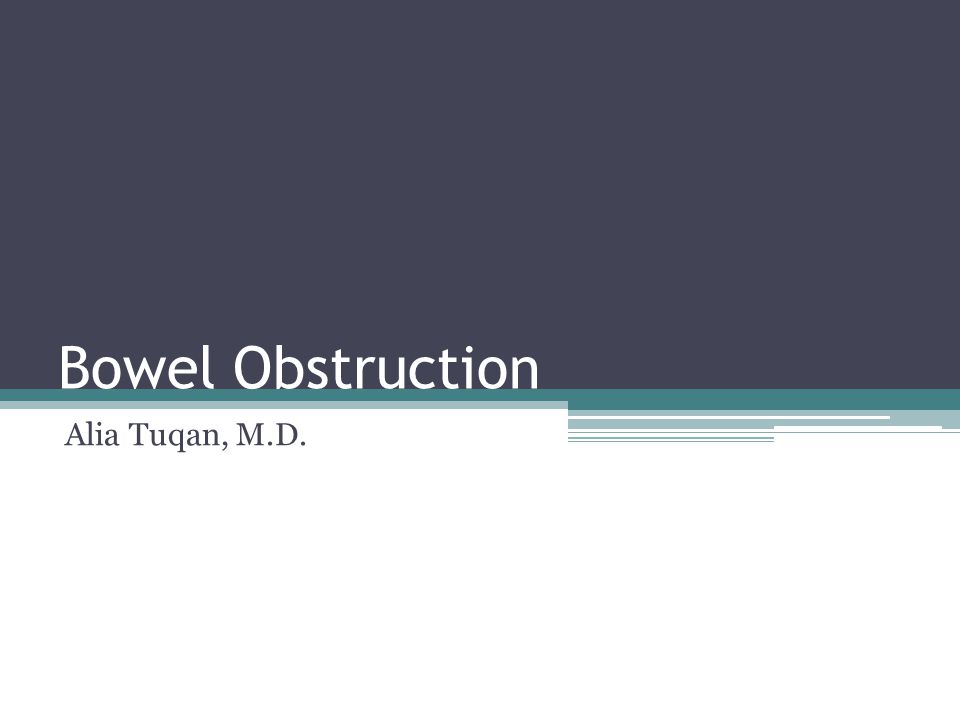 Bowel Obstruction

Alia Tuqan, M.D.